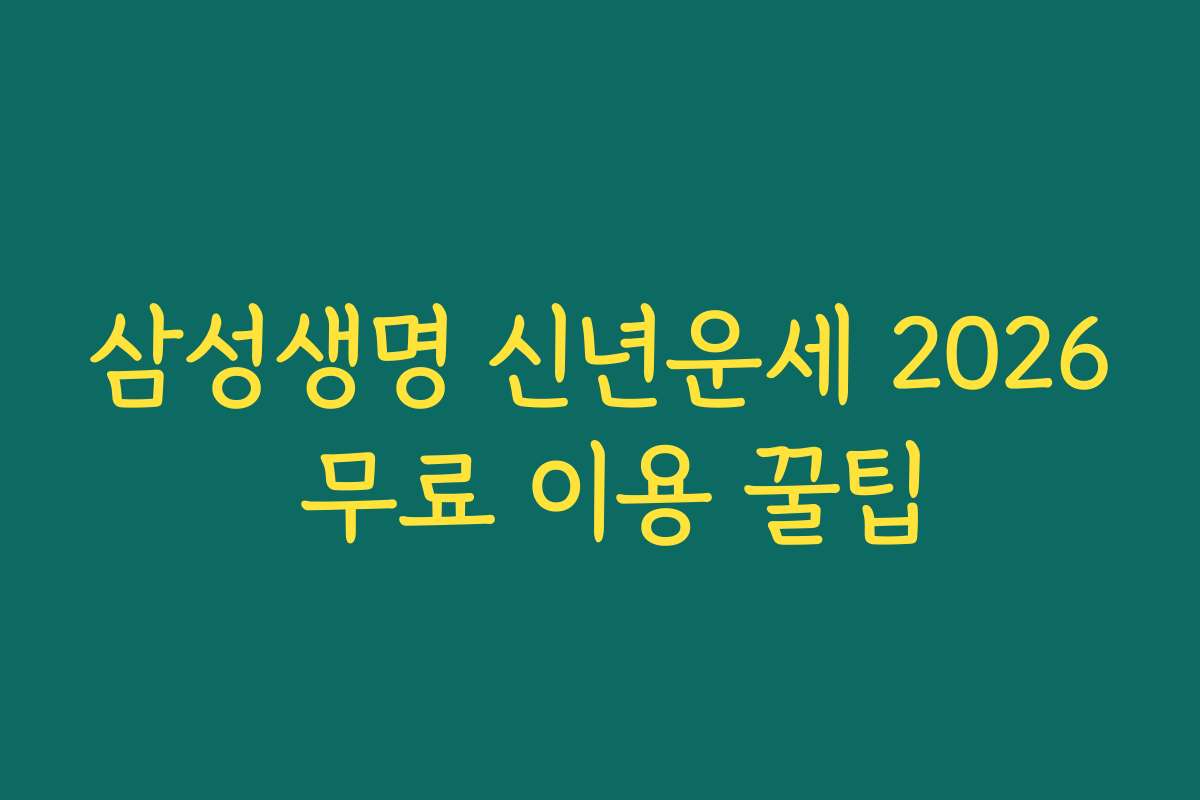 삼성생명 신년운세 2026 무료 이용 꿀팁